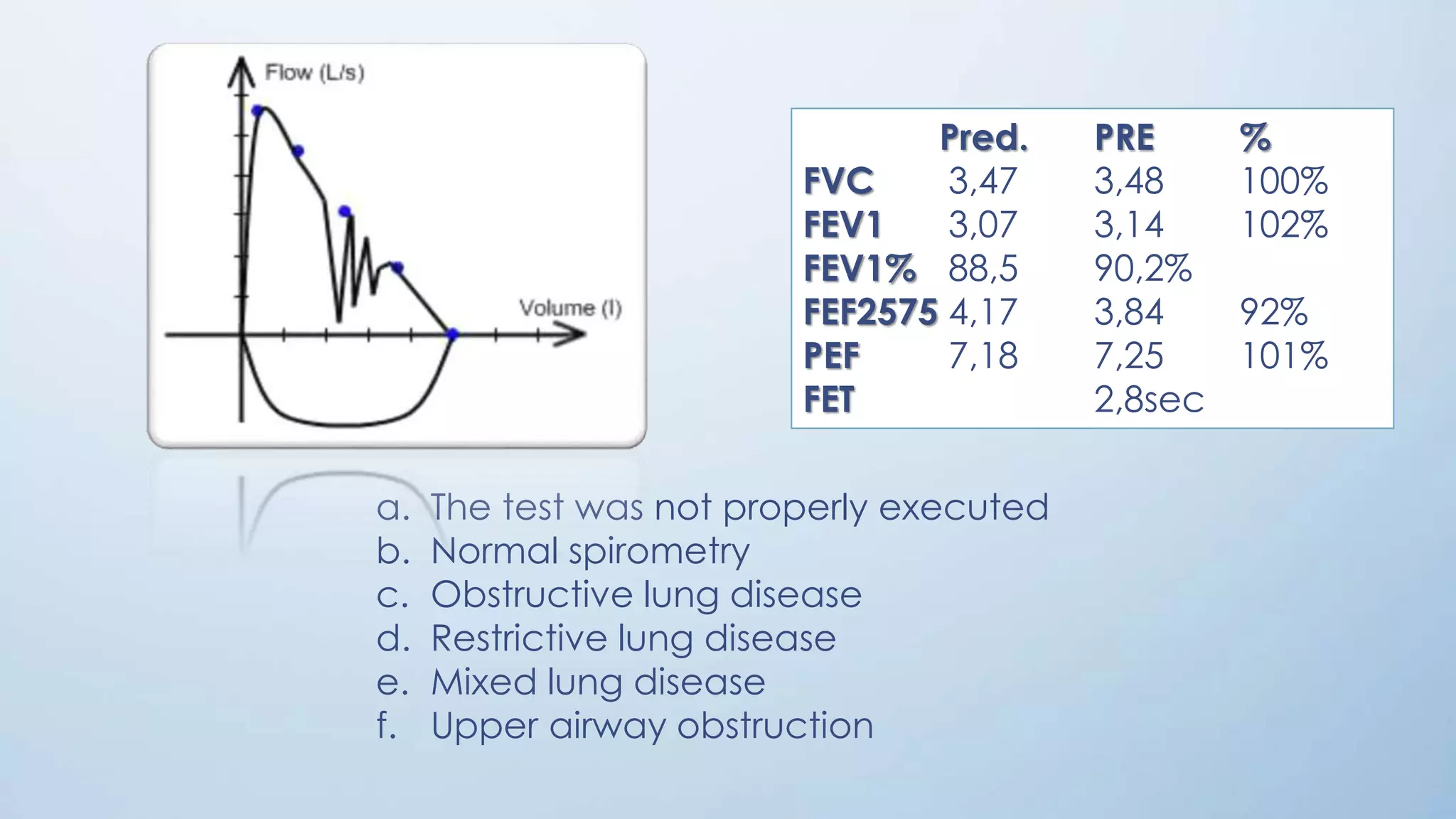 Flow (L/s)

Volume (l)

| | Pred. | PRE | % |
|---|---|---|---|
| FVC | 3,47 | 3,48 | 100% |
| FEV1 | 3,07 | 3,14 | 102% |
| FEV1% | 88,5 | 90,2% | |
| FEF2575 | 4,17 | 3,84 | 92% |
| PEF | 7,18 | 7,25 | 101% |
| FET | | 2,8sec | |

a. The test was not properly executed
b. Normal spirometry
c. Obstructive lung disease
d. Restrictive lung disease
e. Mixed lung disease
f. Upper airway obstruction